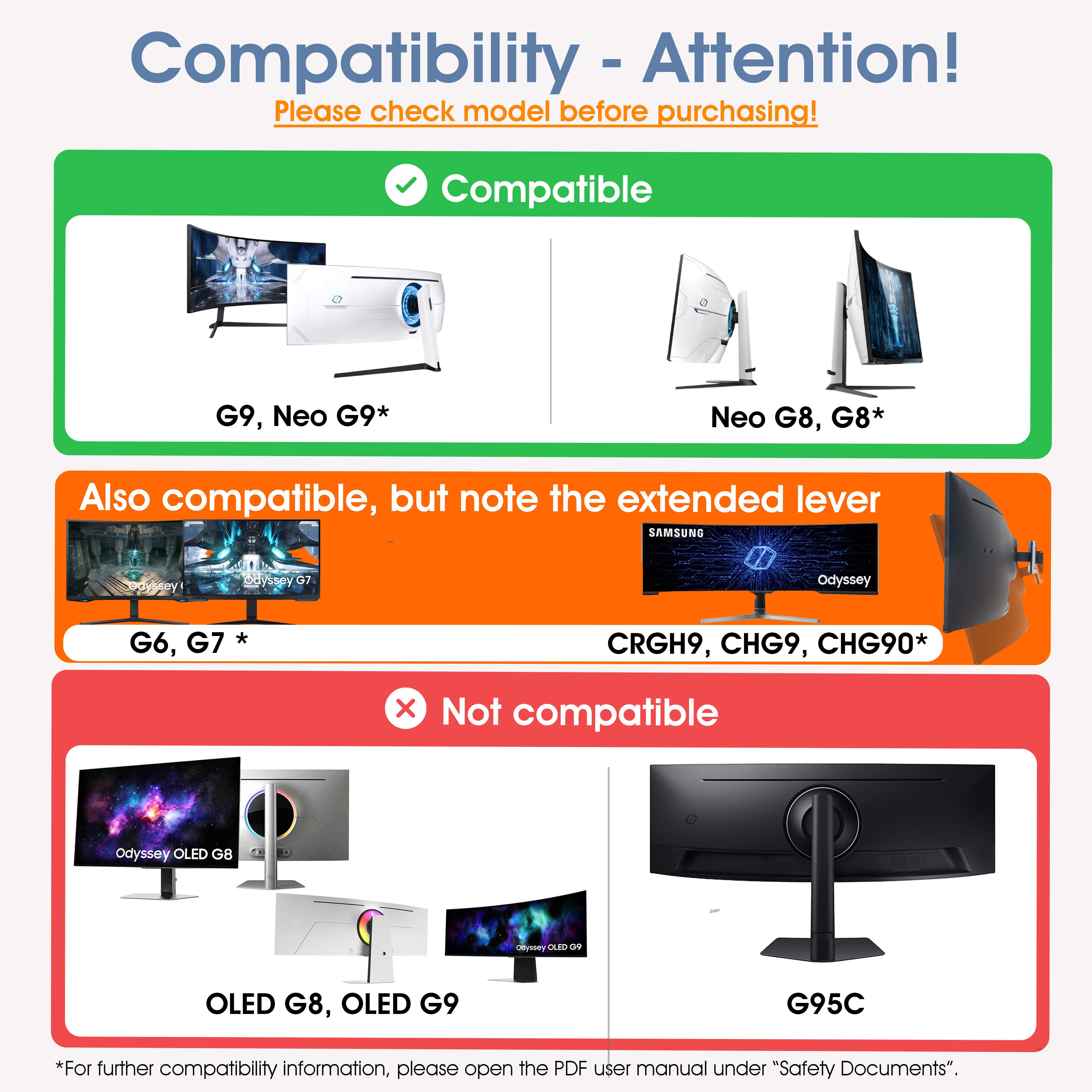 Compatibility - Attention!
Please check model before purchasing!

Compatible

G9, Neo G9*

Neo G8, G8*

Also compatible, but note the extended lever

Odyssey

Odyssey G7

SAMSUNG

Odyssey

G6, G7 *

CRGH9, CHG9, CHG90*

Not compatible

Odyssey OLED G8

Odyssey OLED G9

OLED G8, OLED G9

G95C

*For further compatibility information, please open the PDF user manual under "Safety Documents".